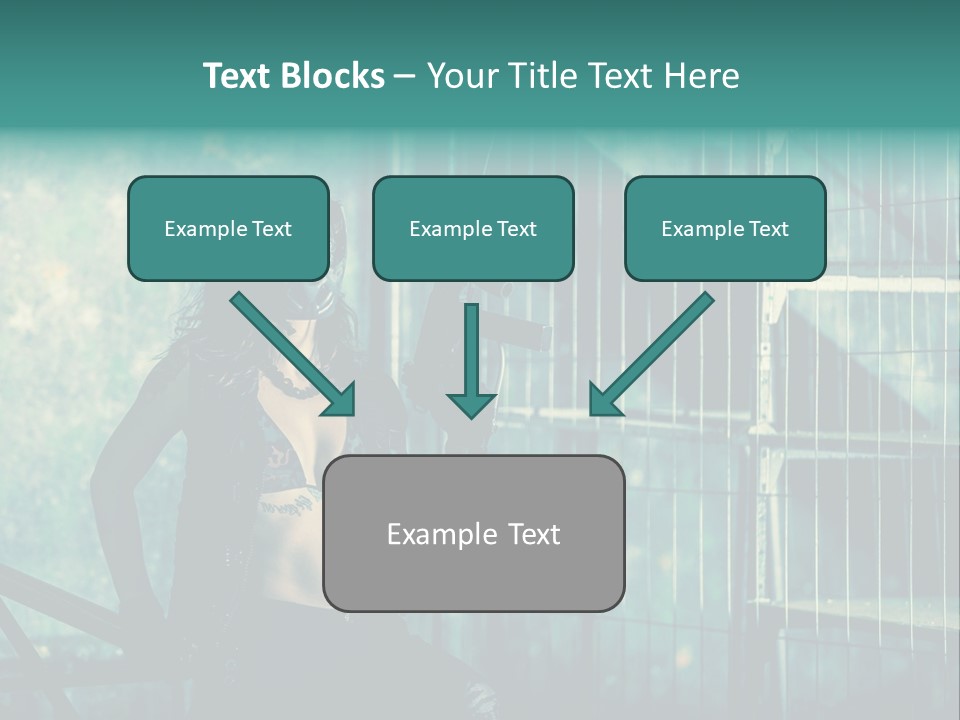 Text Blocks – Your Title Text Here

Example Text

Example Text

Example Text

Example Text